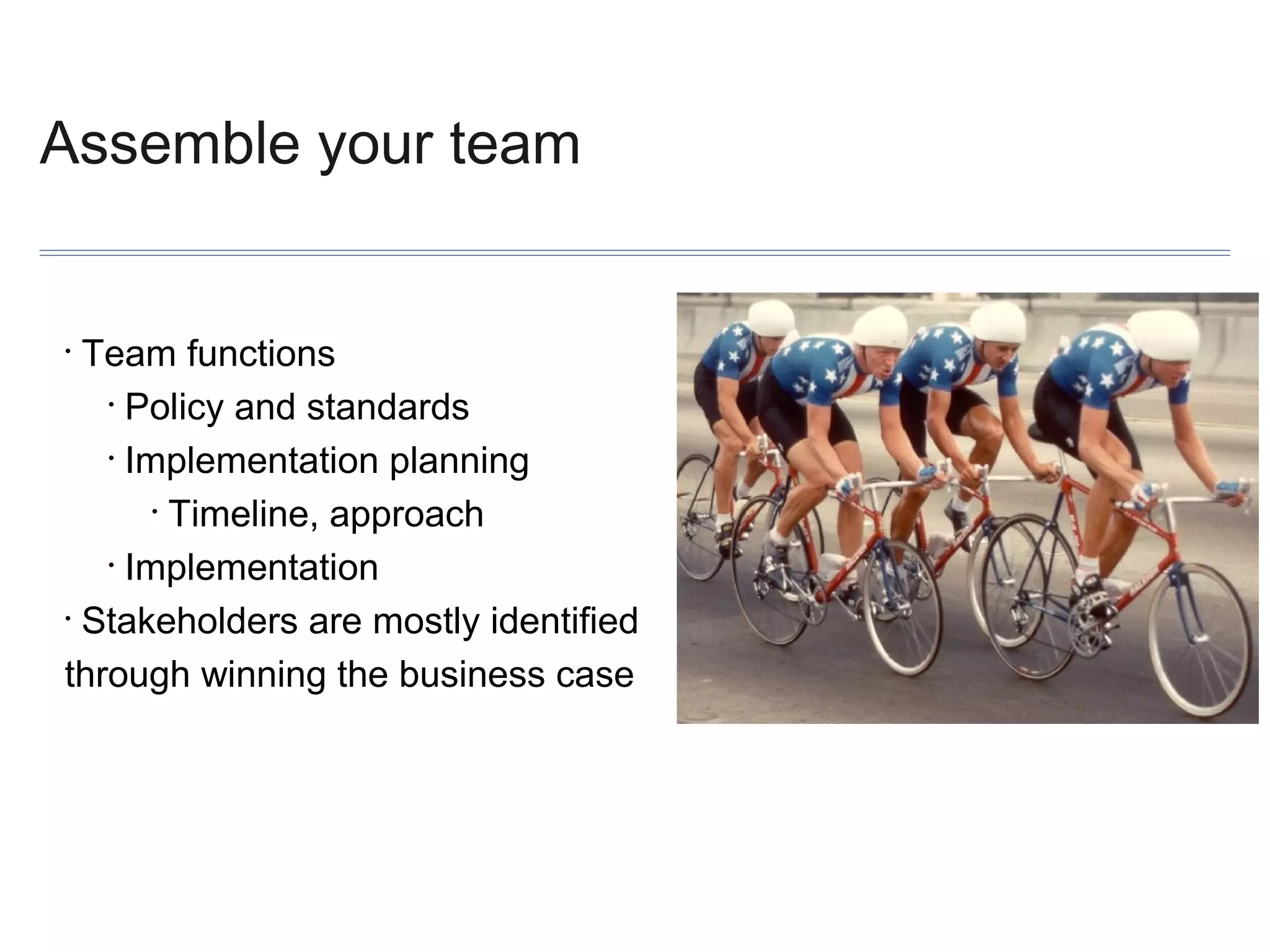 Assemble your team

· Team functions
· Policy and standards
· Implementation planning
· Timeline, approach
· Implementation
· Stakeholders are mostly identified through winning the business case